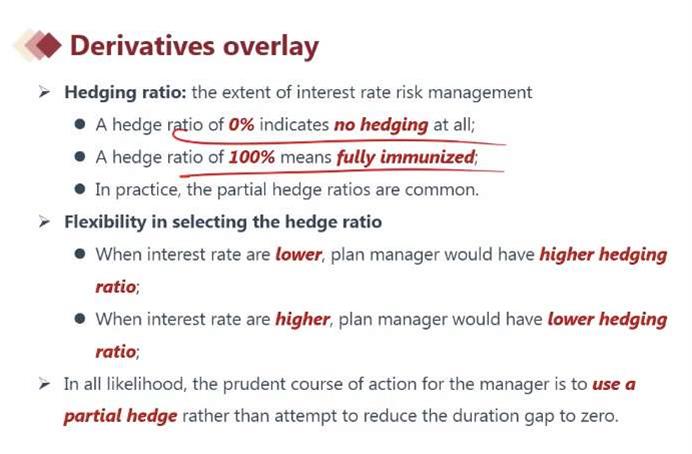 Derivatives overlay

➢ Hedging ratio: the extent of interest rate risk management

● A hedge ratio of 0% indicates no hedging at all;

● A hedge ratio of 100% means fully immunized;

● In practice, the partial hedge ratios are common.

➢ Flexibility in selecting the hedge ratio

● When interest rate are lower, plan manager would have higher hedging ratio;

● When interest rate are higher, plan manager would have lower hedging ratio;

➢ In all likelihood, the prudent course of action for the manager is to use a partial hedge rather than attempt to reduce the duration gap to zero.